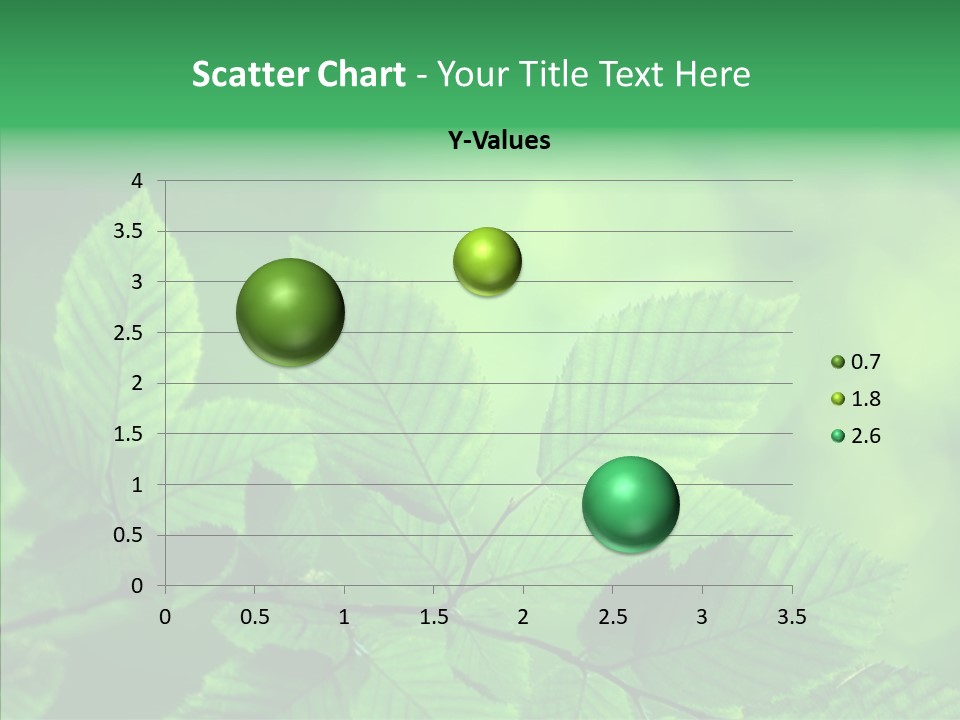 Scatter Chart - Your Title Text Here

Y-Values

4
3.5
3
2.5
2
1.5
1
0.5
0

0 0.5 1 1.5 2 2.5 3 3.5

0.7
1.8
2.6